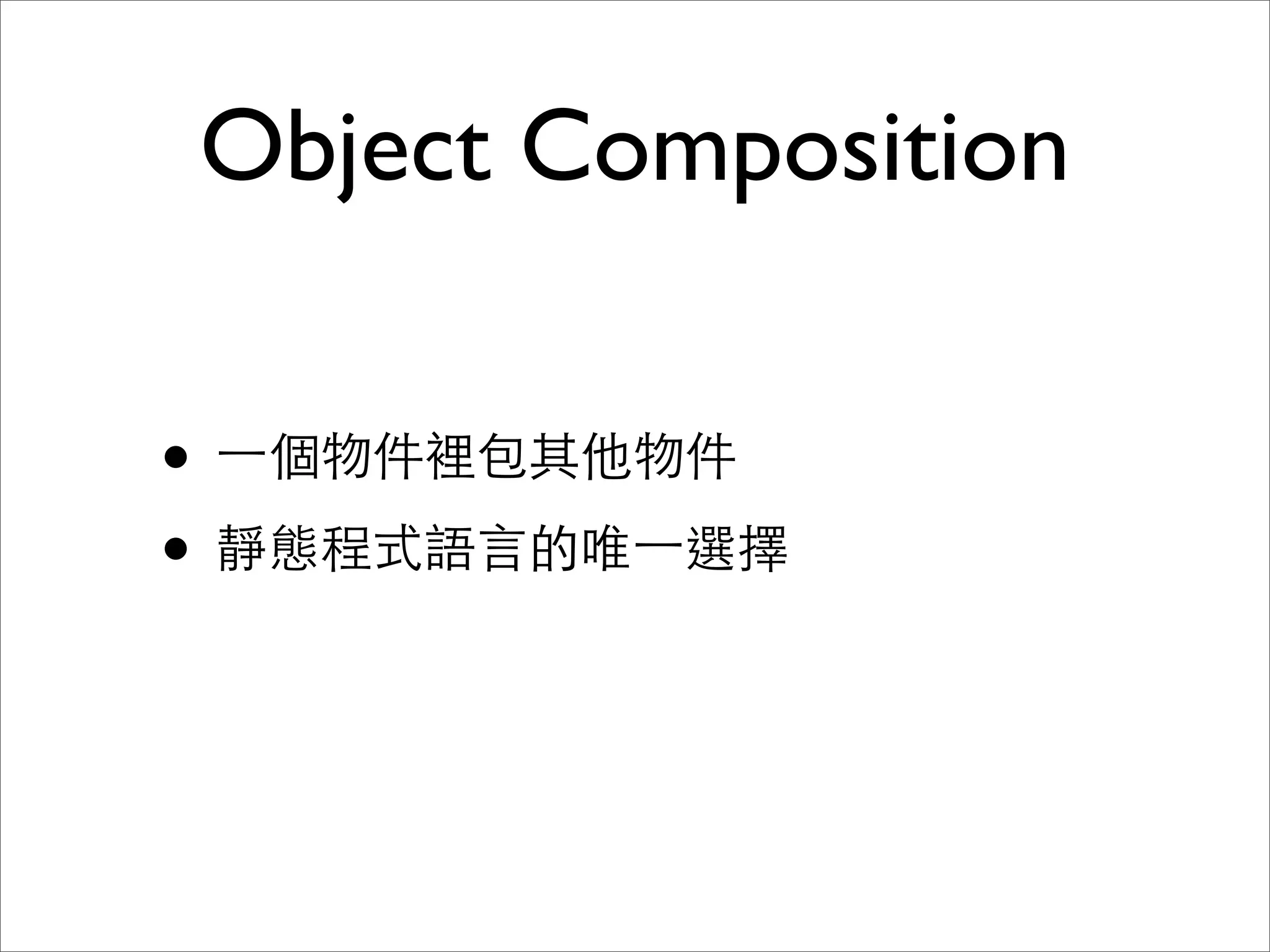 Object Composition

• 一個物件裡包其他物件
• 靜態程式語言的唯一選擇